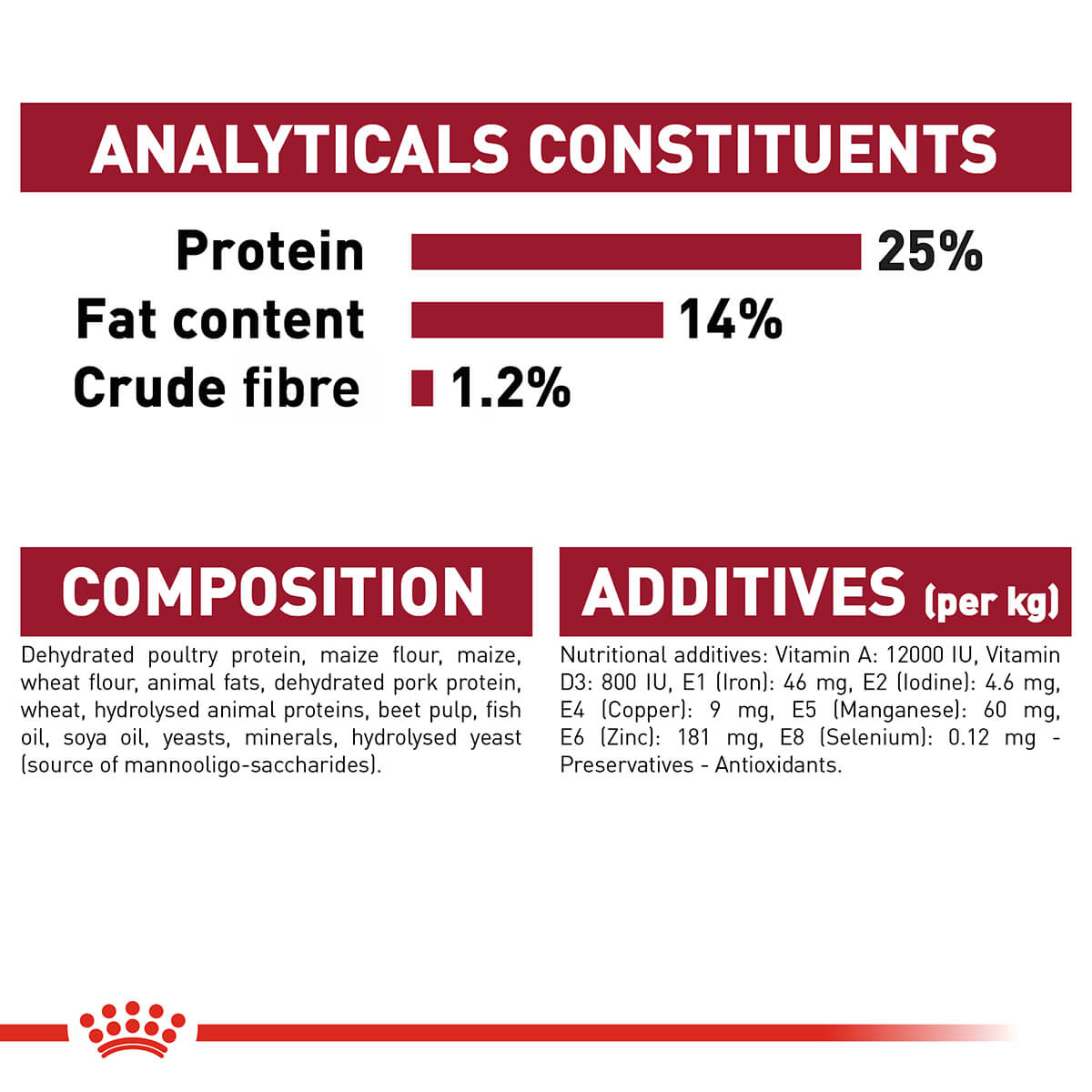 ANALYTICALS CONSTITUENTS

Protein 25%
Fat content 14%
Crude fibre 1.2%

COMPOSITION

Dehydrated poultry protein, maize flour, maize, wheat flour, animal fats, dehydrated pork protein, wheat, hydrolysed animal proteins, beet pulp, fish oil, soya oil, yeasts, minerals, hydrolysed yeast (source of mannooligo-saccharides).

ADDITIVES (per kg)

Nutritional additives: Vitamin A: 12000 IU, Vitamin D3: 800 IU, E1 (Iron): 46 mg, E2 (Iodine): 4.6 mg, E4 (Copper): 9 mg, E5 (Manganese): 60 mg, E6 (Zinc): 181 mg, E8 (Selenium): 0.12 mg - Preservatives - Antioxidants.